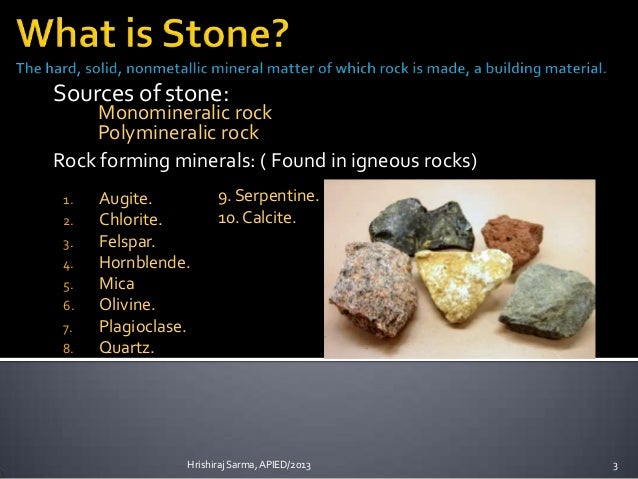 What is Stone?

The hard, solid, nonmetallic mineral matter of which rock is made, a building material.

Sources of stone:
Monomineralic rock
Polymineralic rock

Rock forming minerals: ( Found in igneous rocks)

1. Augite.
2. Chlorite.
3. Felspar.
4. Hornblende.
5. Mica
6. Olivine.
7. Plagioclase.
8. Quartz.
9. Serpentine.
10. Calcite.

Hrishiraj Sarma, APIED/2013

3